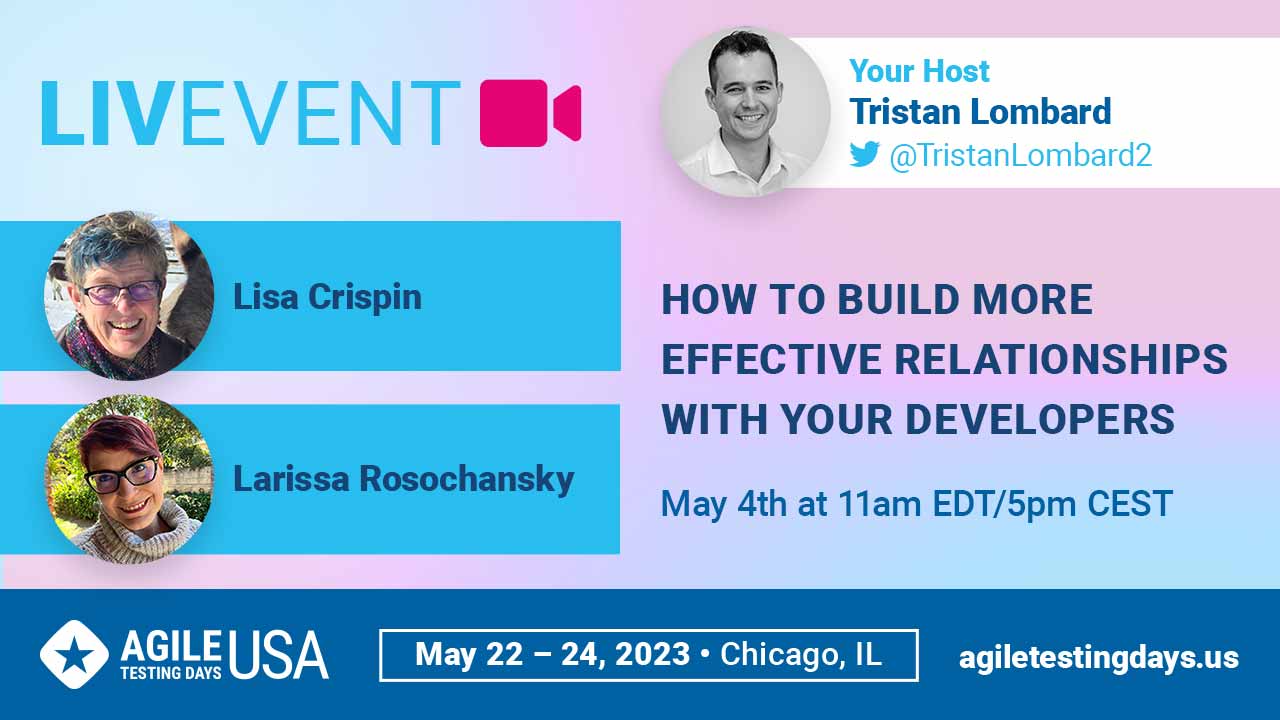 LIVEVENT

Your Host
Tristan Lombard
@TristanLombard2

Lisa Crispin

Larissa Rosochansky

HOW TO BUILD MORE EFFECTIVE RELATIONSHIPS WITH YOUR DEVELOPERS

May 4th at 11am EDT/5pm CEST

AGILE TESTING DAYS USA

May 22 – 24, 2023 • Chicago, IL

agiletestingdays.us